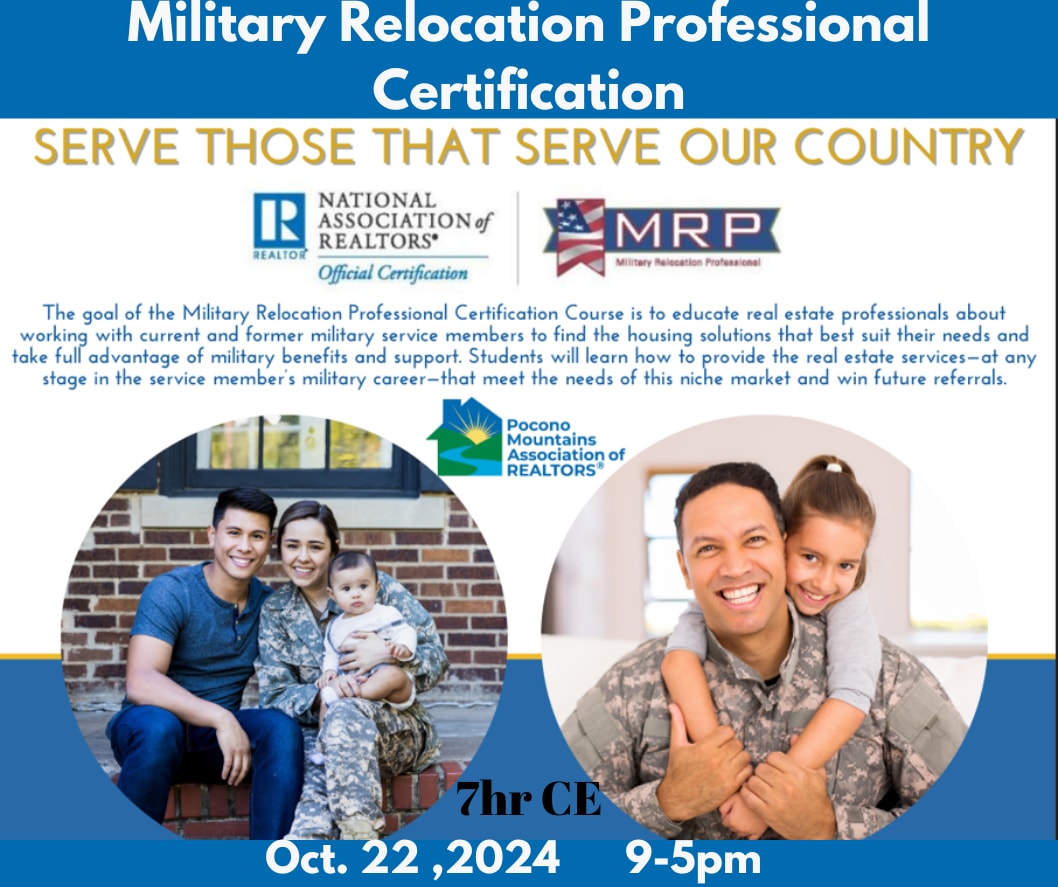 Military Relocation Professional Certification

SERVE THOSE THAT SERVE OUR COUNTRY

REALTOR NATIONAL ASSOCIATION of REALTORS® Official Certification

MRP Military Relocation Professional

The goal of the Military Relocation Professional Certification Course is to educate real estate professionals about working with current and former military service members to find the housing solutions that best suit their needs and take full advantage of military benefits and support. Students will learn how to provide the real estate services—at any stage in the service member's military career—that meet the needs of this niche market and win future referrals.

Pocono Mountains Association of REALTORS®

7hr CE

Oct. 22 ,2024 9-5pm